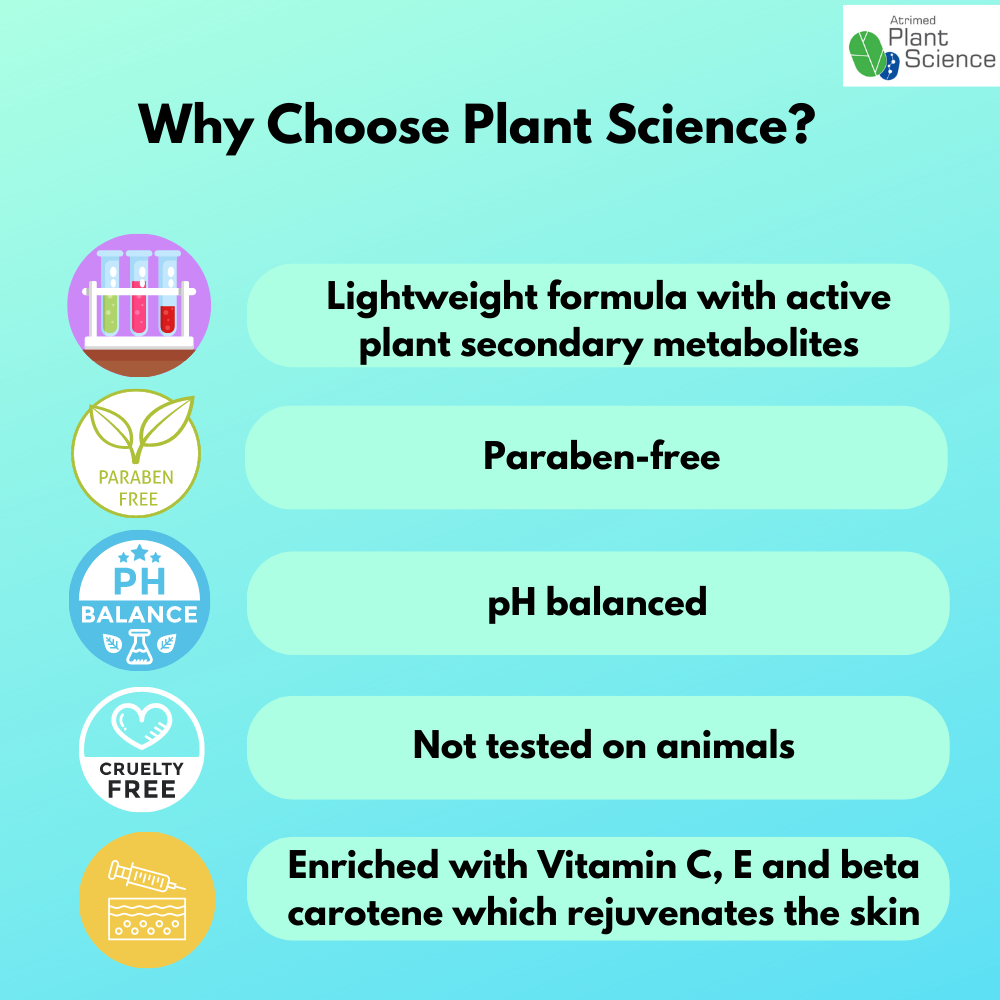 Atrimed Plant Science

Why Choose Plant Science?

Lightweight formula with active plant secondary metabolites

PARABEN FREE

Paraben-free

PH BALANCE

pH balanced

CRUELTY FREE

Not tested on animals

Enriched with Vitamin C, E and beta carotene which rejuvenates the skin